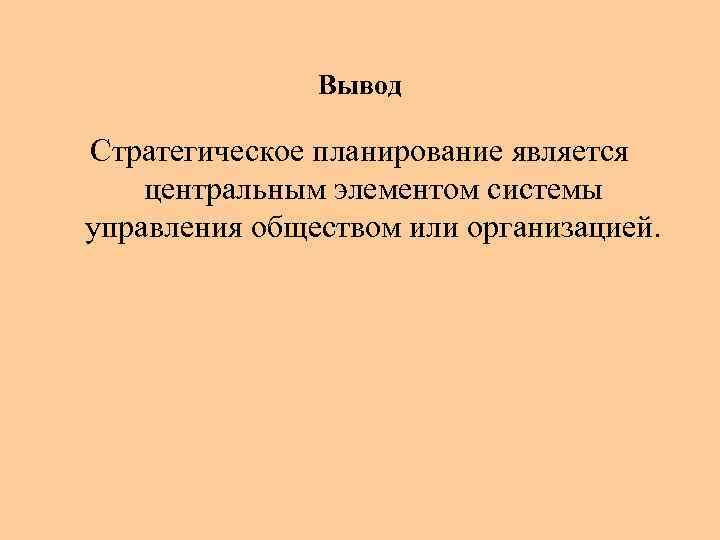 Вывод

Стратегическое планирование является центральным элементом системы управления обществом или организацией.